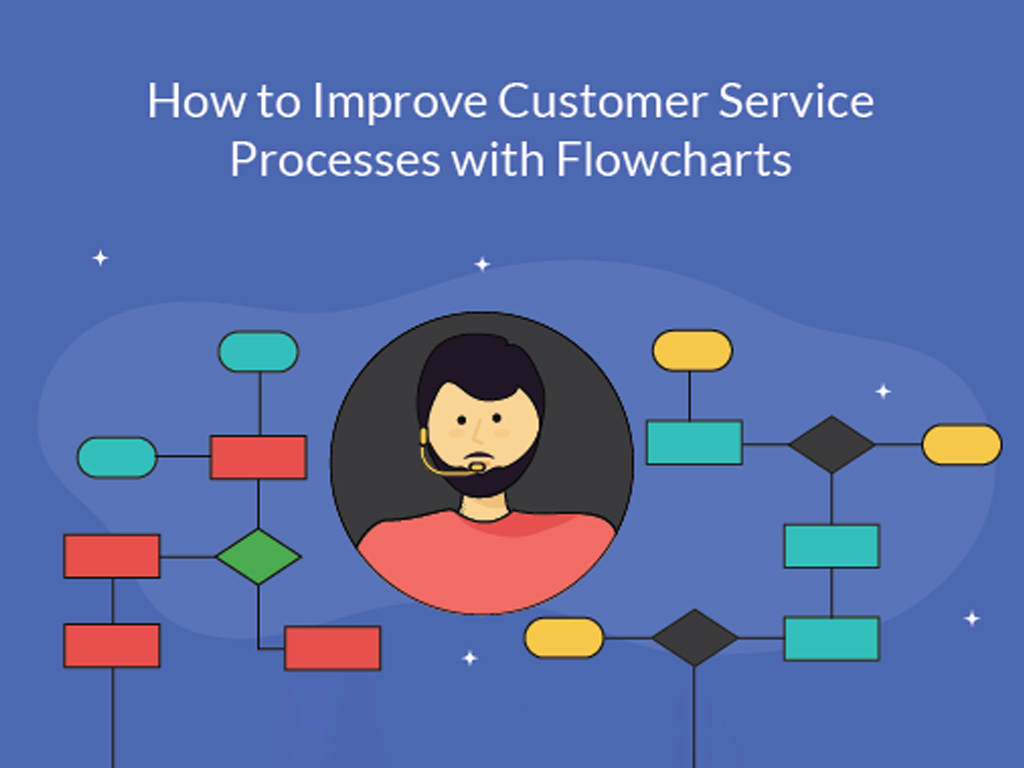 How to Improve Customer Service Processes with Flowcharts